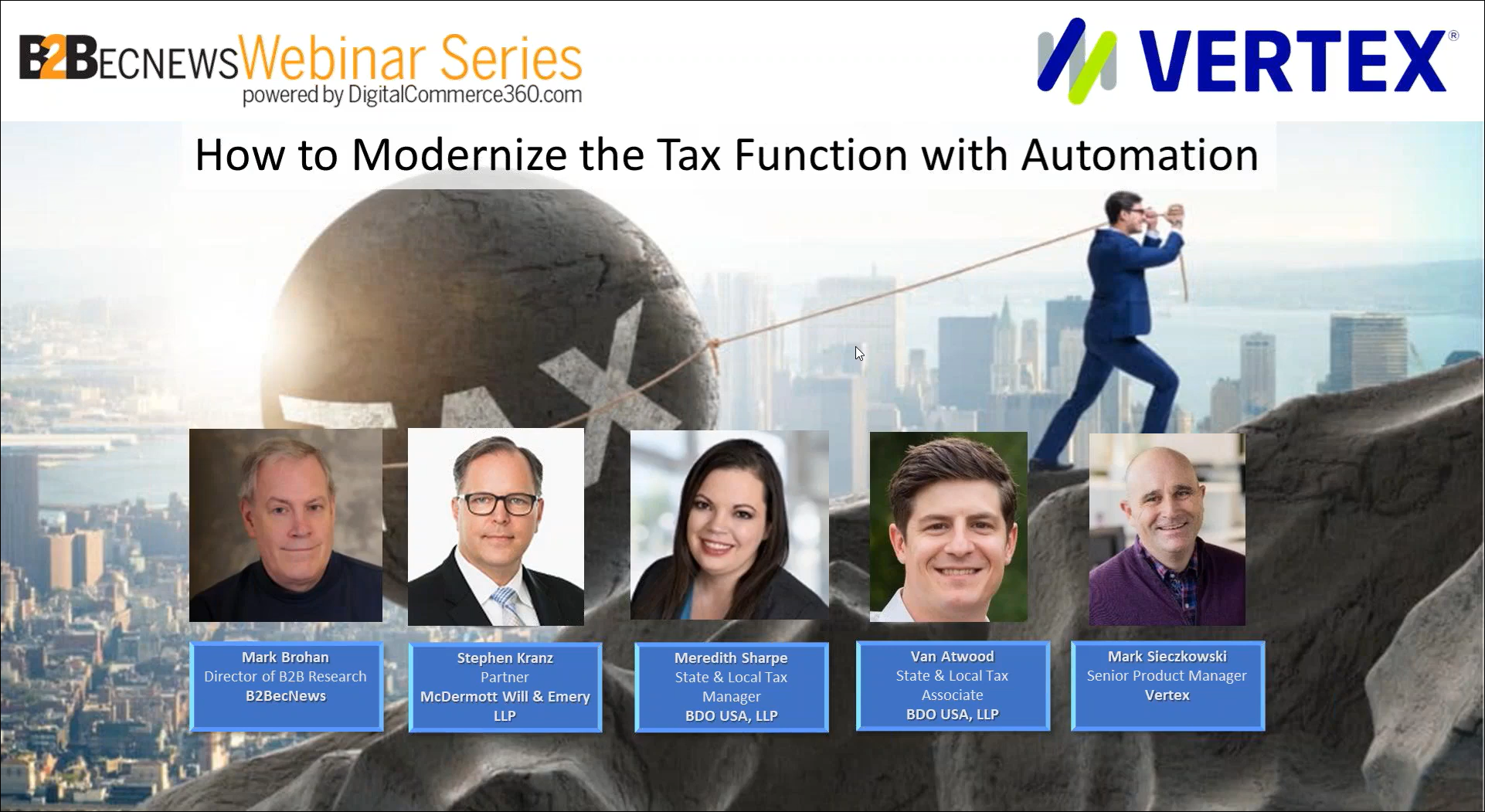 B2BECNEWS Webinar Series
powered by DigitalCommerce360.com

VERTEX®

How to Modernize the Tax Function with Automation

TAX

Mark Brohan
Director of B2B Research
B2BecNews

Stephen Kranz
Partner
McDermott Will & Emery LLP

Meredith Sharpe
State & Local Tax Manager
BDO USA, LLP

Van Atwood
State & Local Tax Associate
BDO USA, LLP

Mark Sieczkowski
Senior Product Manager
Vertex